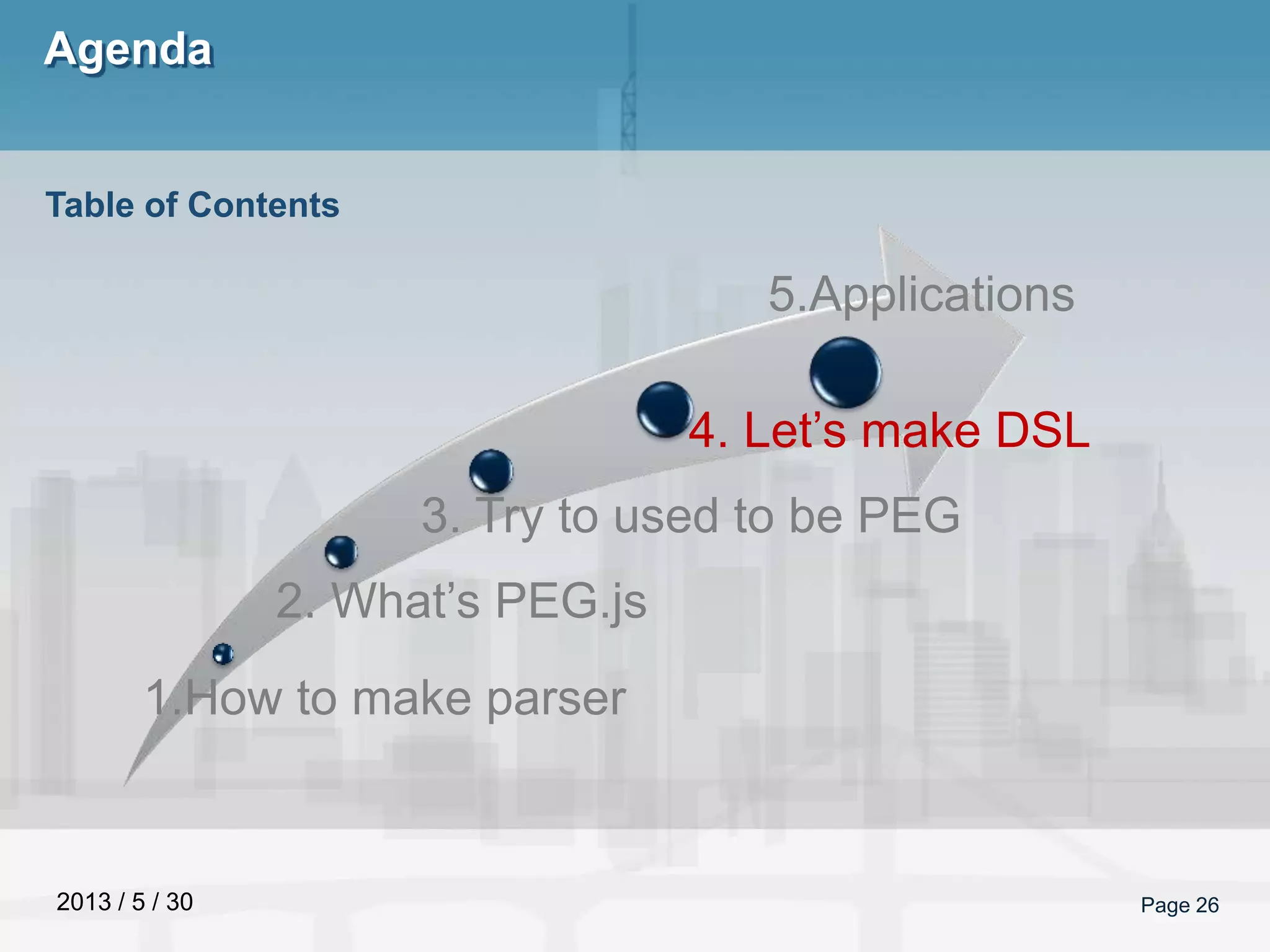 Agenda

Table of Contents

5.Applications

4. Let’s make DSL

3. Try to used to be PEG

2. What’s PEG.js

1.How to make parser

2013 / 5 / 30

Page 26